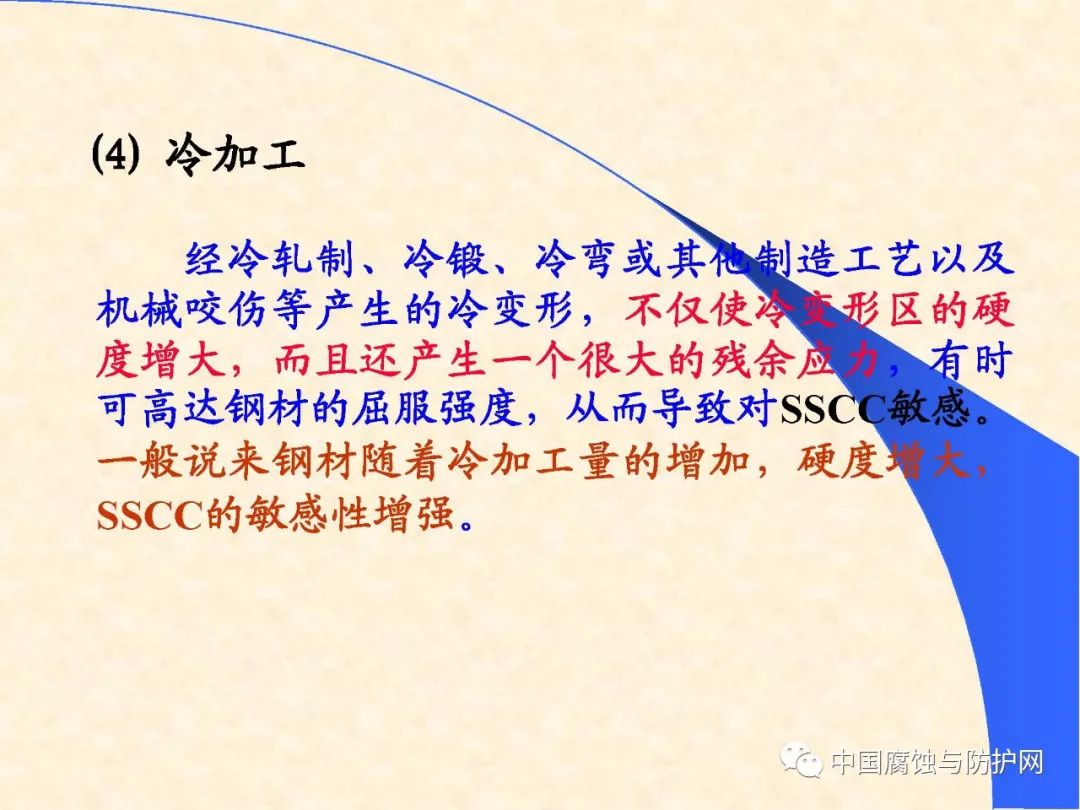 ⑷ 冷加工

经冷轧制、冷锻、冷弯或其他制造工艺以及机械咬伤等产生的冷变形，不仅使冷变形区的硬度增大，而且还产生一个很大的残余应力，有时可高达钢材的屈服强度，从而导致对SSCC敏感。一般说来钢材随着冷加工量的增加，硬度增大，SSCC的敏感性增强。

中国腐蚀与防护网